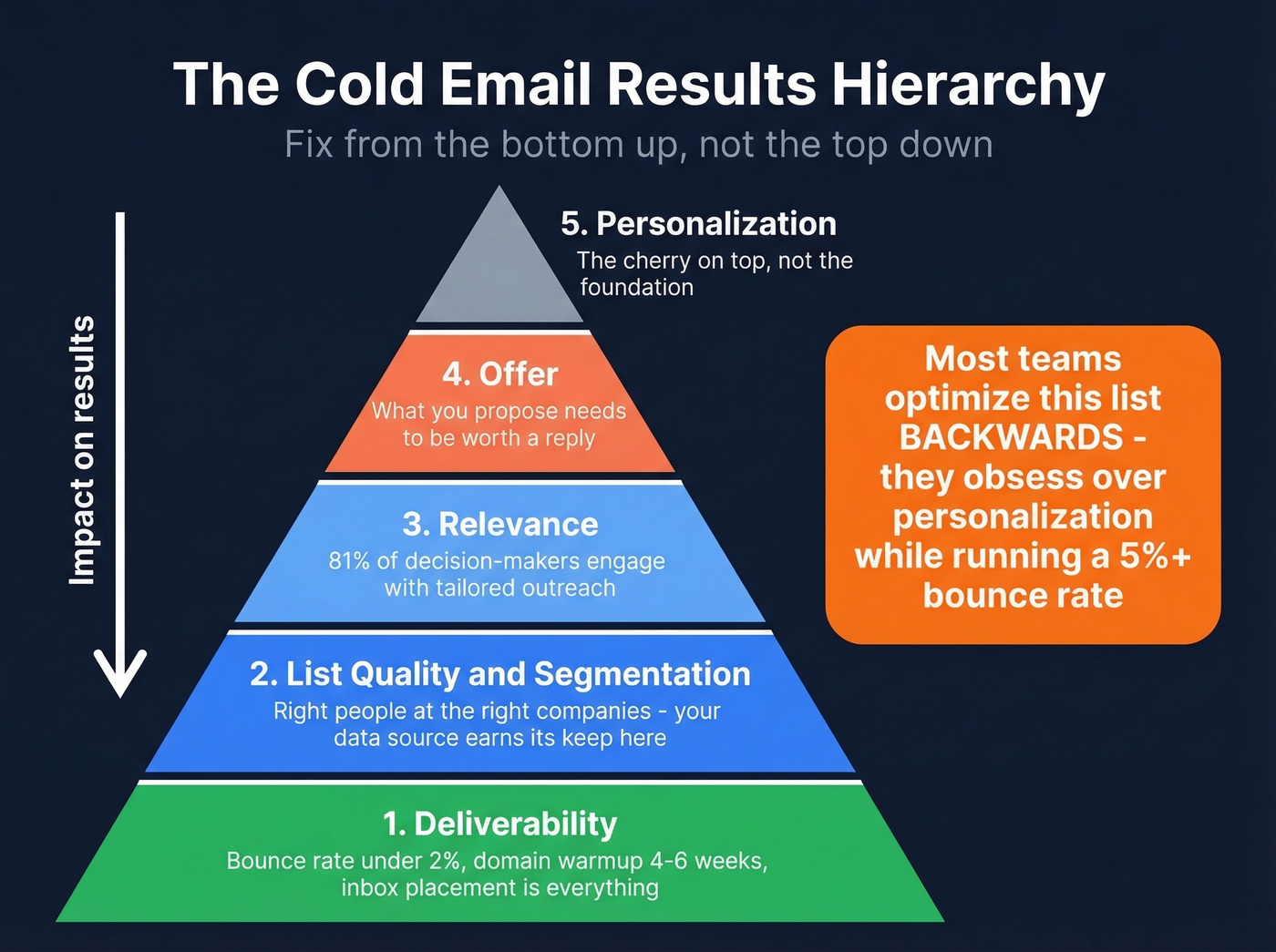 The Cold Email Results Hierarchy

Fix from the bottom up, not the top down

Impact on results

5. Personalization
The cherry on top, not the foundation

4. Offer
What you propose needs to be worth a reply

3. Relevance
81% of decision-makers engage with tailored outreach

2. List Quality and Segmentation
Right people at the right companies - your data source earns its keep here

1. Deliverability
Bounce rate under 2%, domain warmup 4-6 weeks, inbox placement is everything

Most teams optimize this list BACKWARDS - they obsess over personalization while running a 5%+ bounce rate